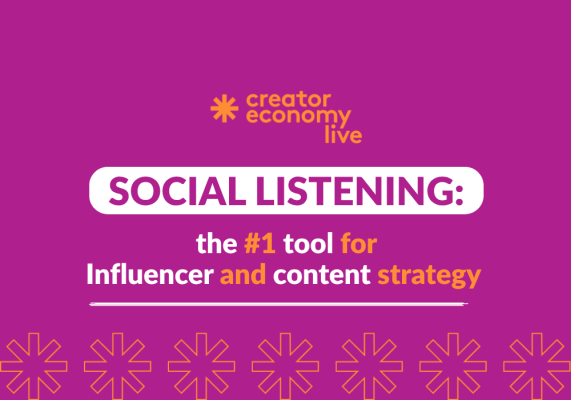 creator economy live

SOCIAL LISTENING:

the #1 tool for Influencer and content strategy